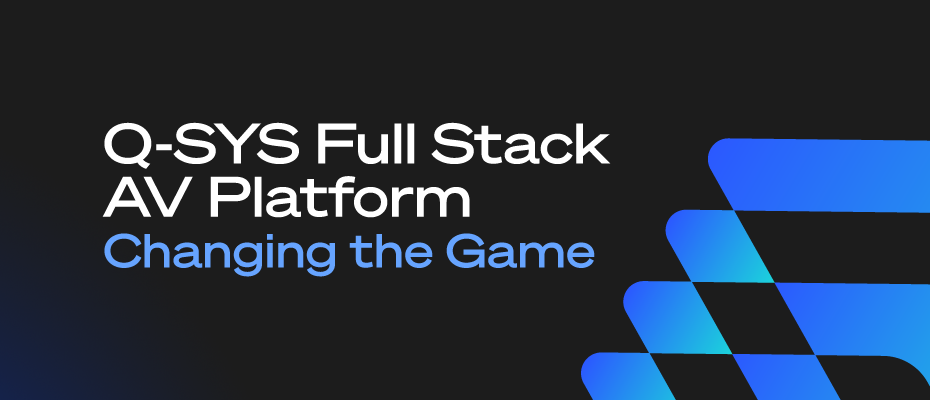 Q-SYS Full Stack AV Platform
Changing the Game